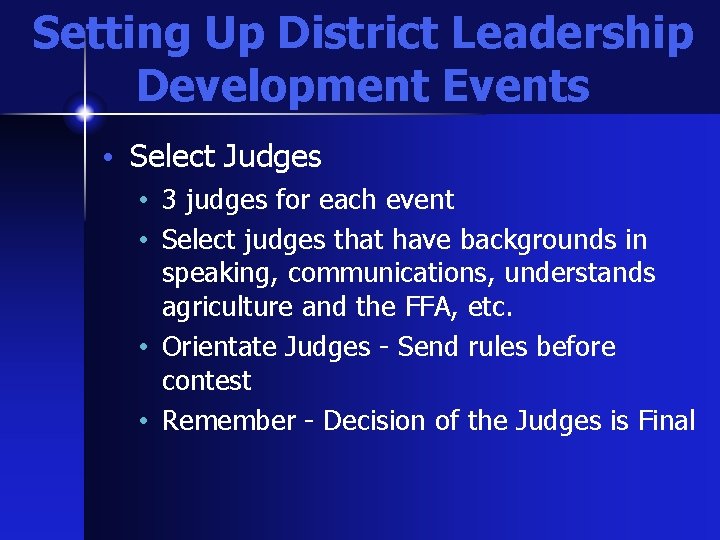 Setting Up District Leadership Development Events

• Select Judges
 • 3 judges for each event
 • Select judges that have backgrounds in speaking, communications, understands agriculture and the FFA, etc.
 • Orientate Judges - Send rules before contest
 • Remember - Decision of the Judges is Final